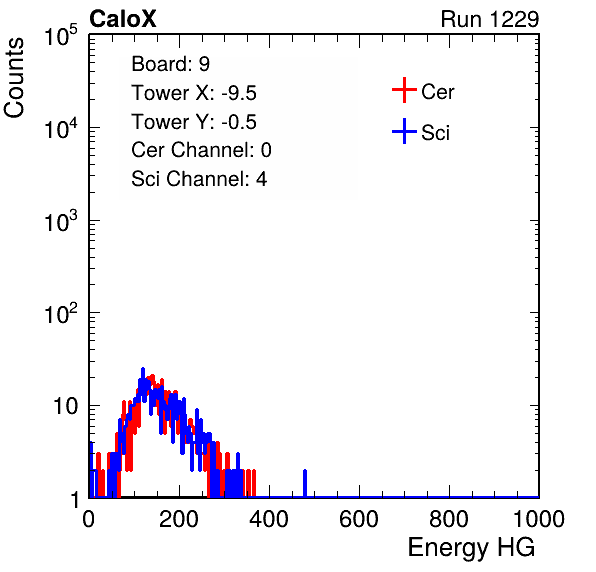 CaloX

Run 1229

Counts

$10^5$

$10^4$

$10^3$

$10^2$

10

1

Board: 9
Tower X: -9.5
Tower Y: -0.5
Cer Channel: 0
Sci Channel: 4

Cer
Sci

0 200 400 600 800 1000

Energy HG